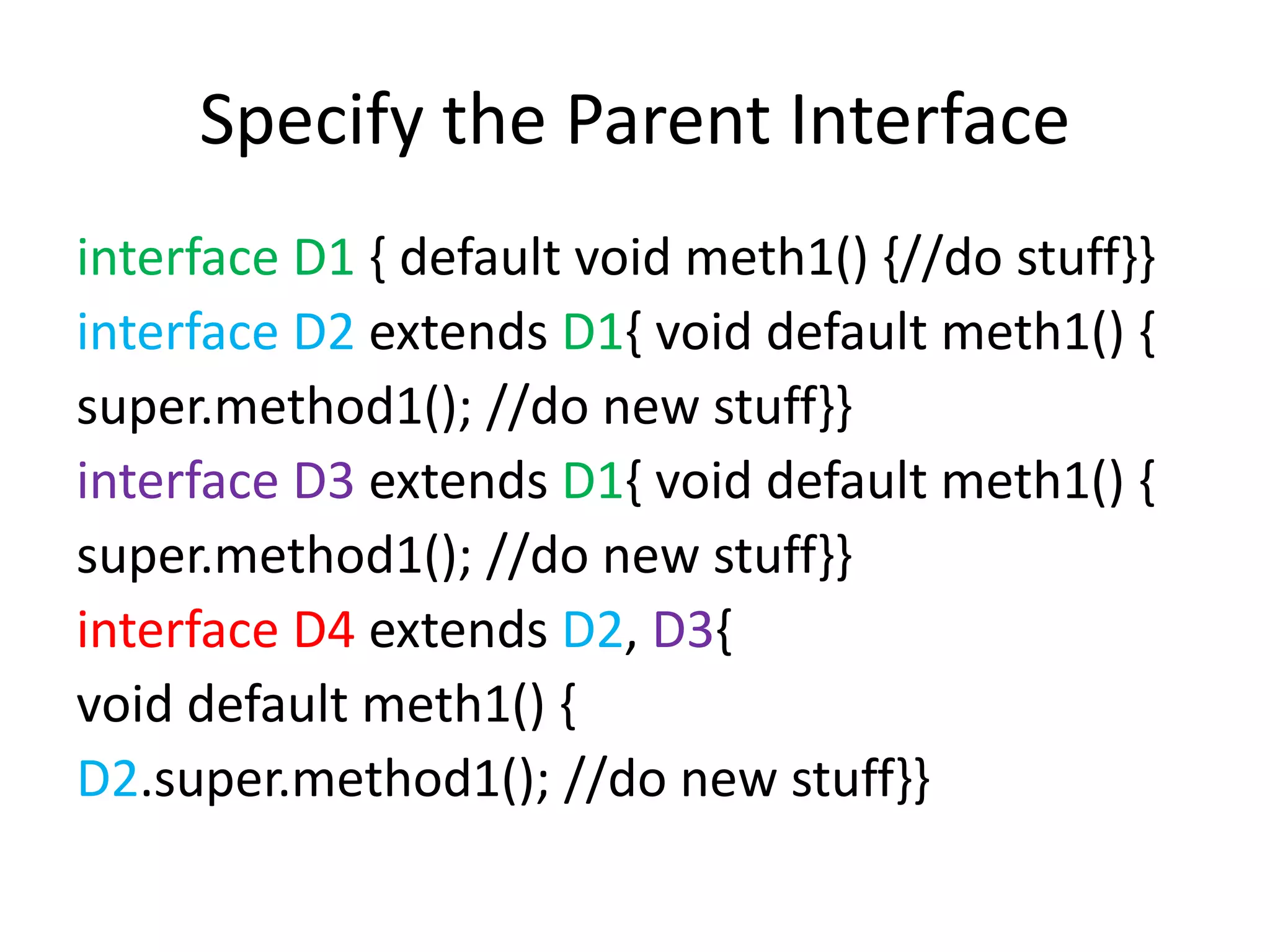 Specify the Parent Interface

interface D1 { default void meth1() {//do stuff}}
interface D2 extends D1{ void default meth1() {
super.method1(); //do new stuff}}
interface D3 extends D1{ void default meth1() {
super.method1(); //do new stuff}}
interface D4 extends D2, D3{
void default meth1() {
D2.super.method1(); //do new stuff}}